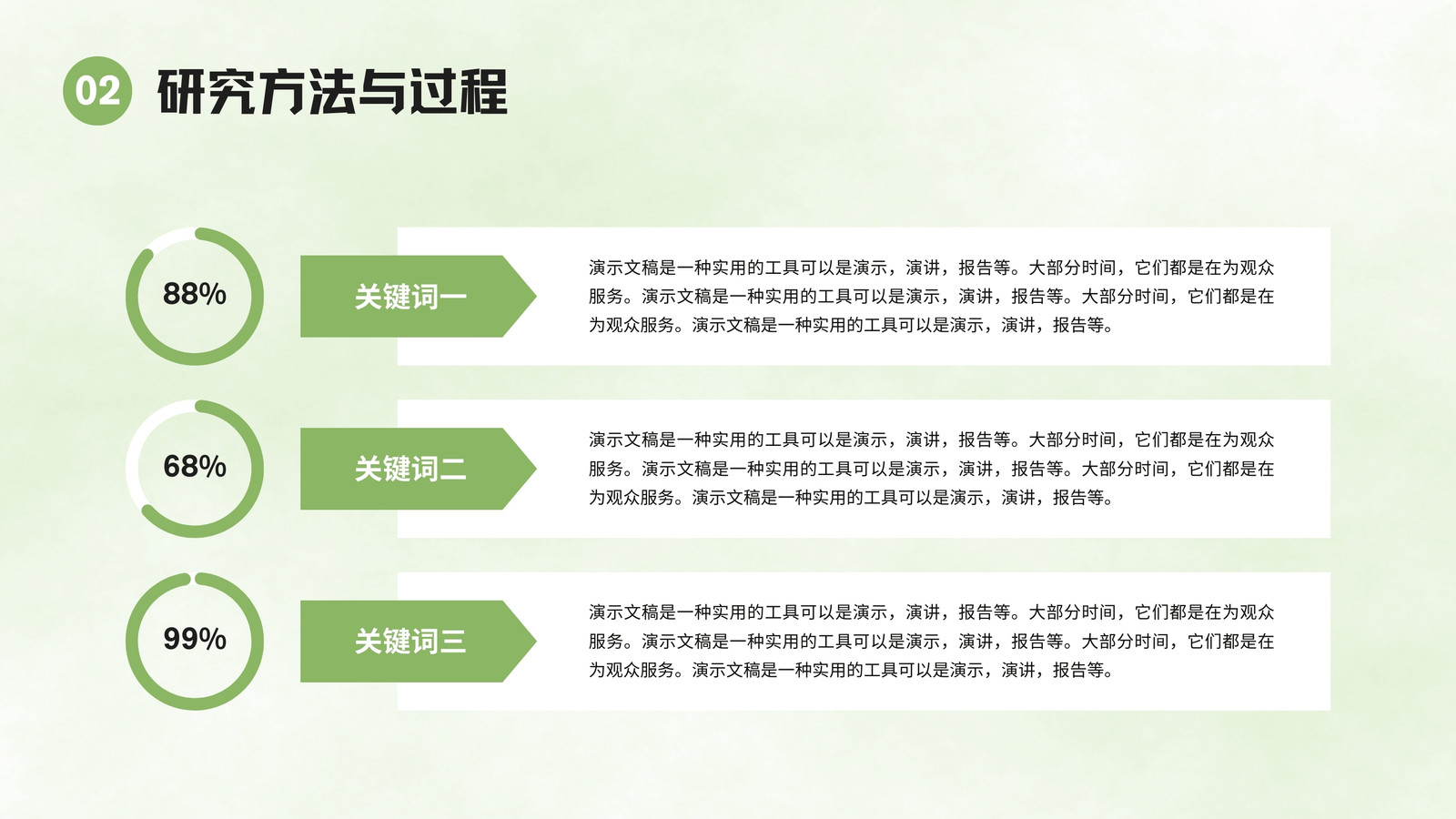 02 研究方法与过程

88%

关键词一

演示文稿是一种实用的工具可以是演示，演讲，报告等。大部分时间，它们都是在为观众服务。演示文稿是一种实用的工具可以是演示，演讲，报告等。大部分时间，它们都是在为观众服务。演示文稿是一种实用的工具可以是演示，演讲，报告等。

68%

关键词二

演示文稿是一种实用的工具可以是演示，演讲，报告等。大部分时间，它们都是在为观众服务。演示文稿是一种实用的工具可以是演示，演讲，报告等。大部分时间，它们都是在为观众服务。演示文稿是一种实用的工具可以是演示，演讲，报告等。

99%

关键词三

演示文稿是一种实用的工具可以是演示，演讲，报告等。大部分时间，它们都是在为观众服务。演示文稿是一种实用的工具可以是演示，演讲，报告等。大部分时间，它们都是在为观众服务。演示文稿是一种实用的工具可以是演示，演讲，报告等。